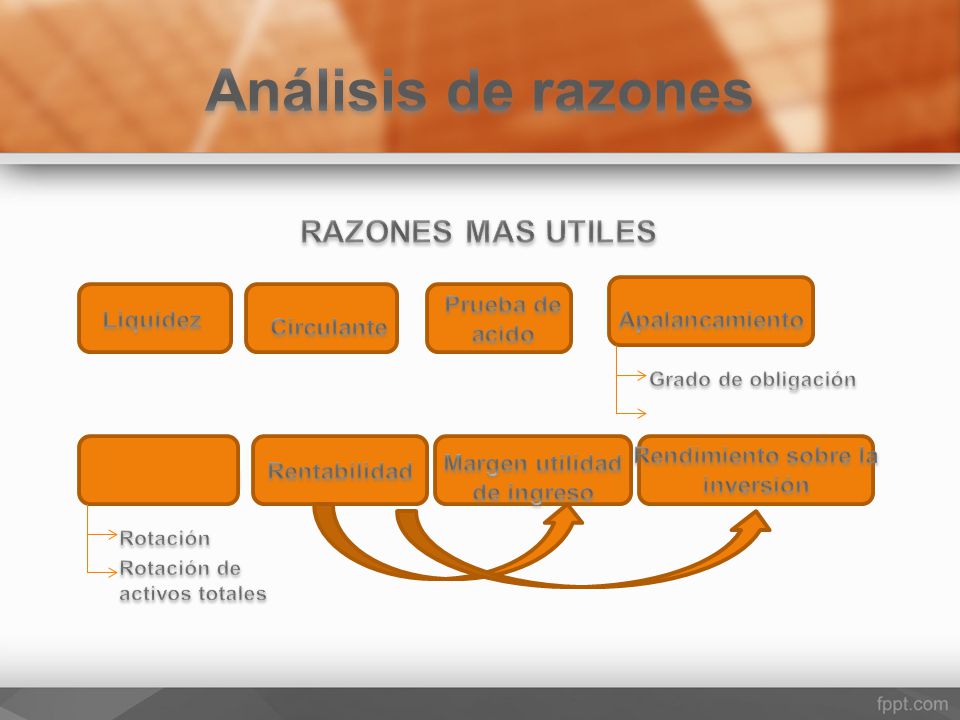 Análisis de razones

RAZONES MAS UTILES

Liquidez

Circulante

Prueba de acido

Apalancamiento

Grado de obligación

Rentabilidad

Margen utilidad de ingreso

Rendimiento sobre la inversión

Rotación

Rotación de activos totales

fppt.com